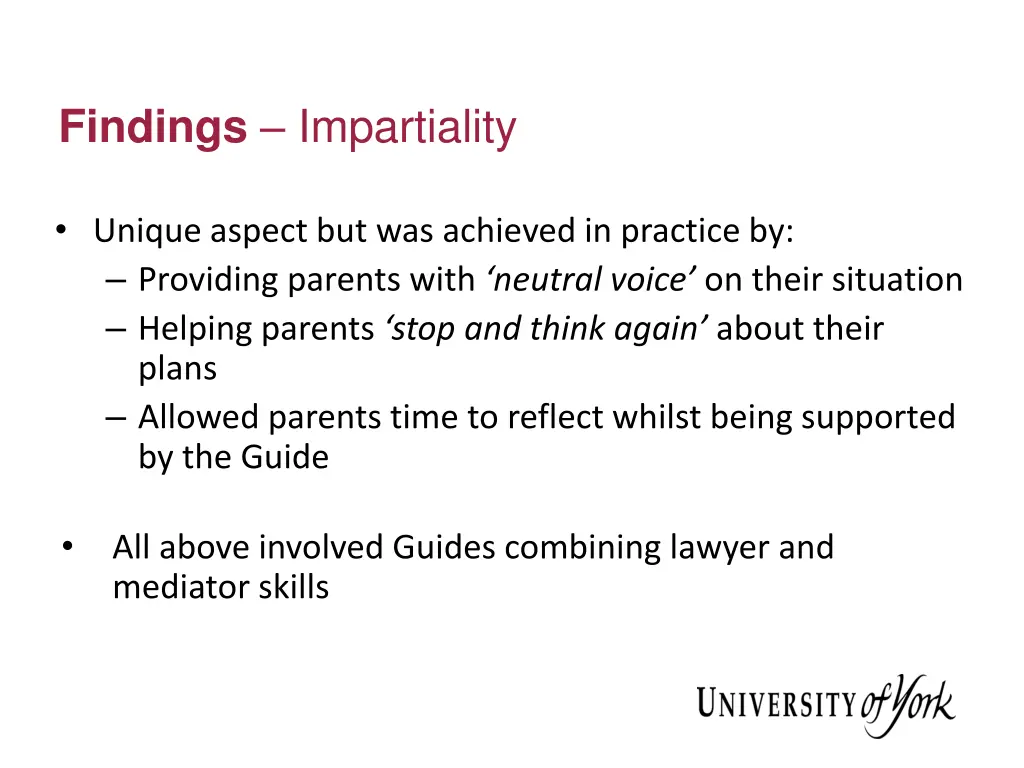 Findings – Impartiality

• Unique aspect but was achieved in practice by:
– Providing parents with ‘neutral voice’ on their situation
– Helping parents ‘stop and think again’ about their plans
– Allowed parents time to reflect whilst being supported by the Guide

• All above involved Guides combining lawyer and mediator skills

UNIVERSITY of York